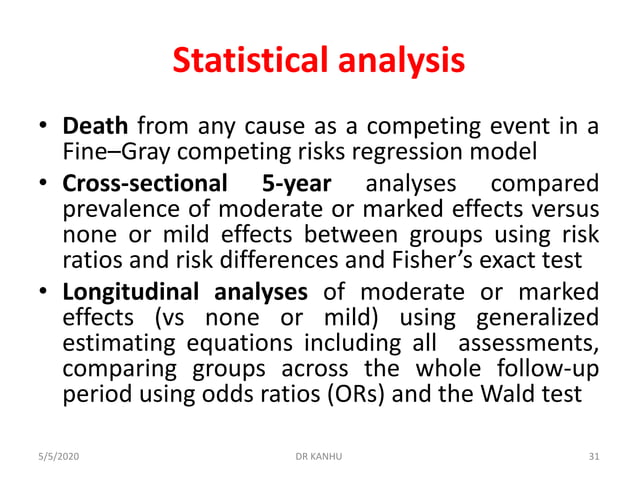 Statistical analysis

• Death from any cause as a competing event in a Fine–Gray competing risks regression model
• Cross-sectional 5-year analyses compared prevalence of moderate or marked effects versus none or mild effects between groups using risk ratios and risk differences and Fisher's exact test
• Longitudinal analyses of moderate or marked effects (vs none or mild) using generalized estimating equations including all assessments, comparing groups across the whole follow-up period using odds ratios (ORs) and the Wald test

5/5/2020 DR KANHU 31